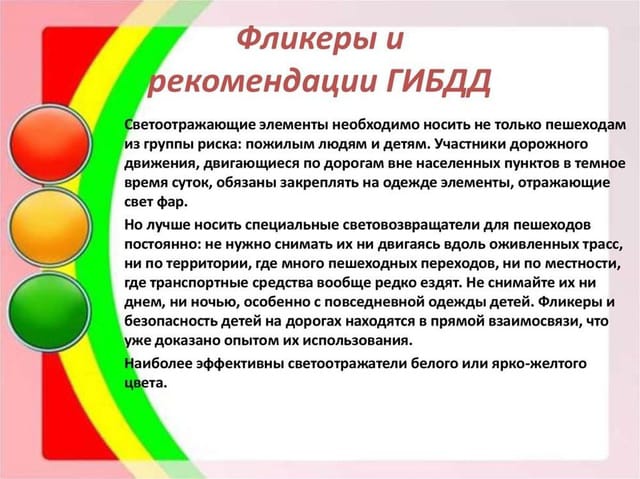 Фликеры и рекомендации ГИБДД

Светоотражающие элементы необходимо носить не только пешеходам из группы риска: пожилым людям и детям. Участники дорожного движения, двигающиеся по дорогам вне населенных пунктов в темное время суток, обязаны закреплять на одежде элементы, отражающие свет фар.

Но лучше носить специальные световозвращатели для пешеходов постоянно: не нужно снимать их ни двигаясь вдоль оживленных трасс, ни по территории, где много пешеходных переходов, ни по местности, где транспортные средства вообще редко ездят. Не снимайте их ни днем, ни ночью, особенно с повседневной одежды детей. Фликеры и безопасность детей на дорогах находятся в прямой взаимосвязи, что уже доказано опытом их использования.

Наиболее эффективны светоотражатели белого или ярко-желтого цвета.